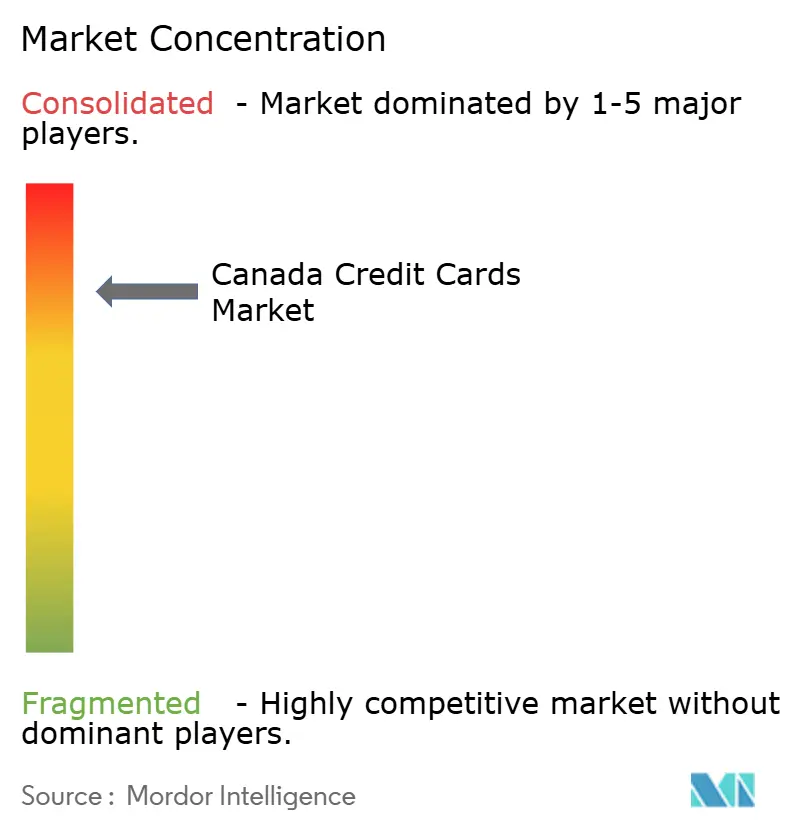 Market Concentration

Consolidated - Market dominated by 1-5 major players.

Canada Credit Cards Market

Fragmented - Highly competitive market without dominant players.

Source : Mordor Intelligence